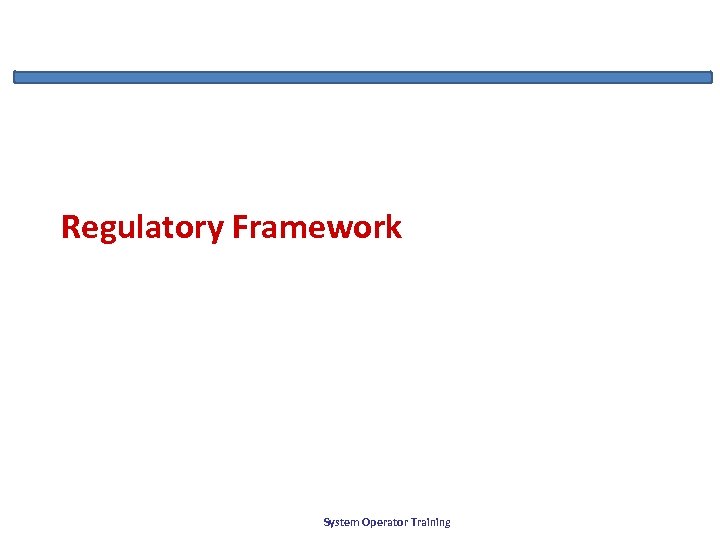 Regulatory Framework

System Operator Training